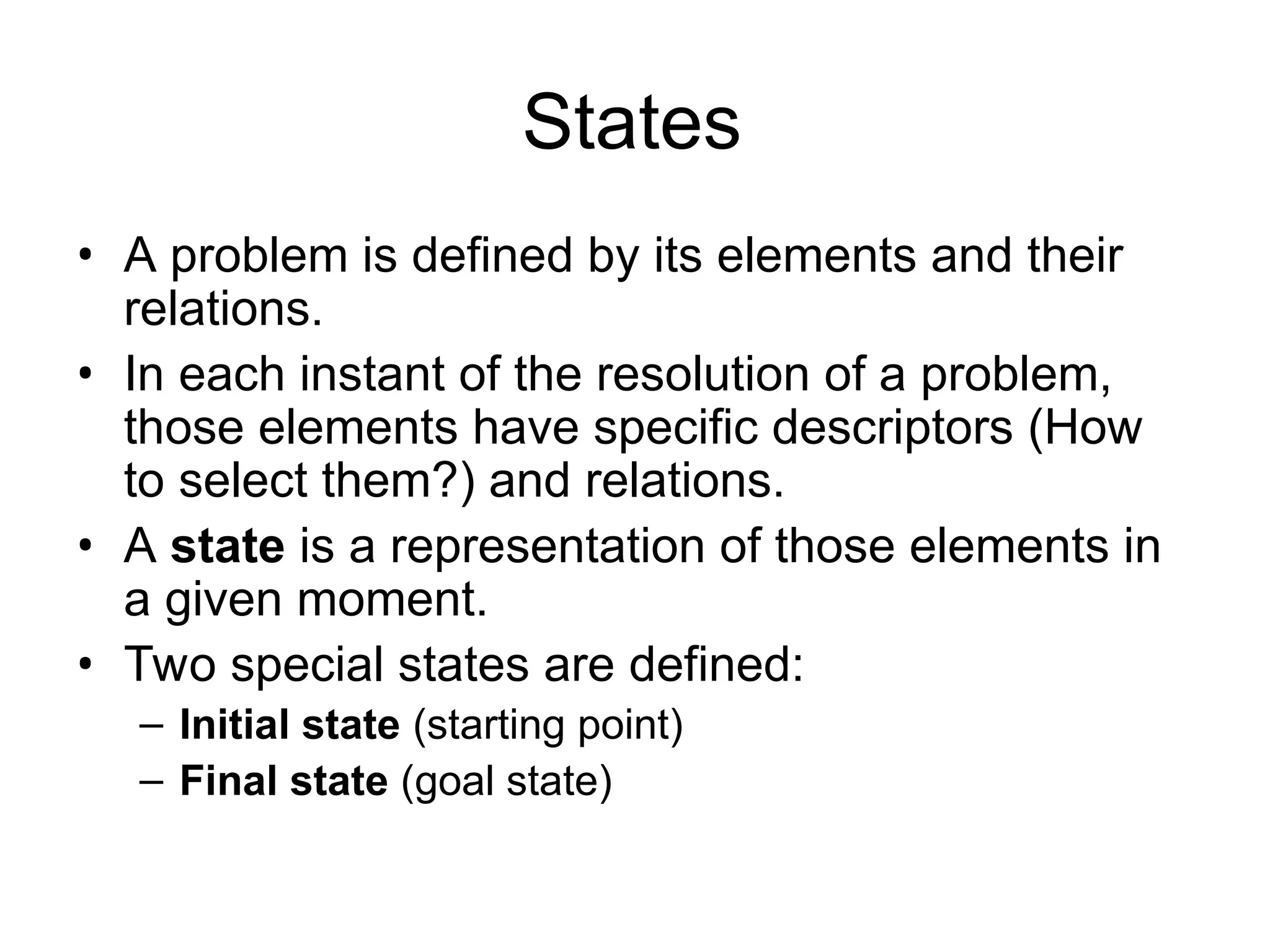 States

• A problem is defined by its elements and their relations.
• In each instant of the resolution of a problem, those elements have specific descriptors (How to select them?) and relations.
• A state is a representation of those elements in a given moment.
• Two special states are defined:
– Initial state (starting point)
– Final state (goal state)